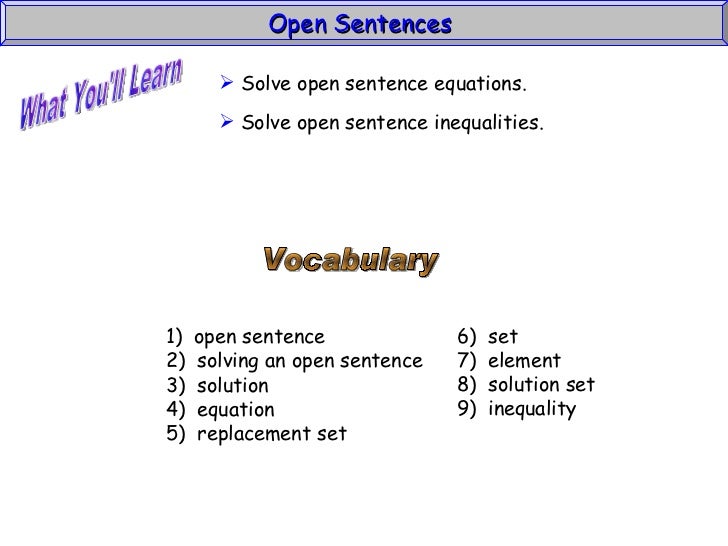 Open Sentences

What You'll Learn

➢ Solve open sentence equations.

➢ Solve open sentence inequalities.

Vocabulary

1) open sentence
2) solving an open sentence
3) solution
4) equation
5) replacement set

6) set
7) element
8) solution set
9) inequality